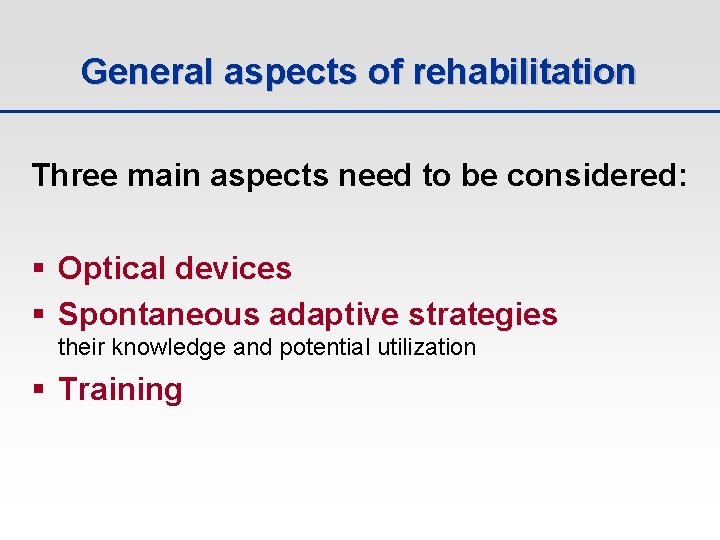 General aspects of rehabilitation

Three main aspects need to be considered:

▪ Optical devices
▪ Spontaneous adaptive strategies
their knowledge and potential utilization
▪ Training